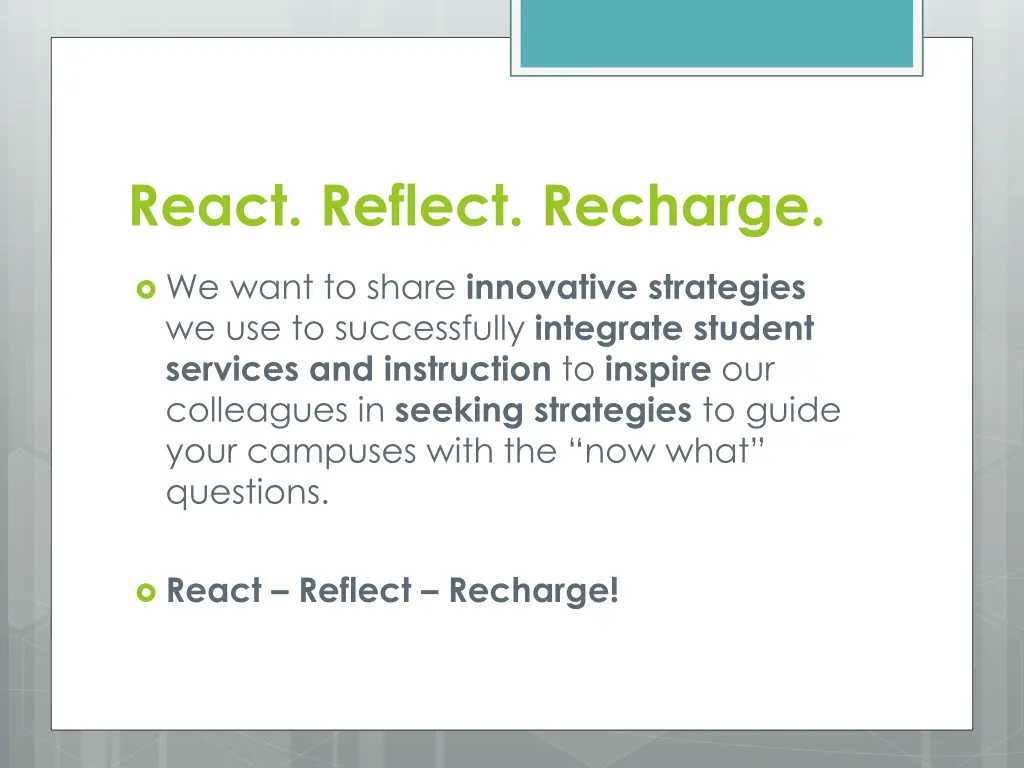 React. Reflect. Recharge.

We want to share innovative strategies we use to successfully integrate student services and instruction to inspire our colleagues in seeking strategies to guide your campuses with the “now what” questions.

React – Reflect – Recharge!